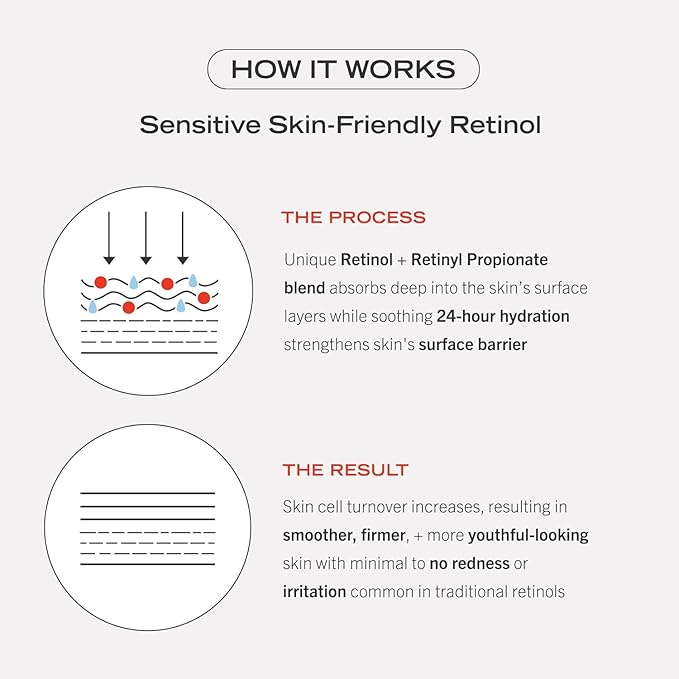 HOW IT WORKS

Sensitive Skin-Friendly Retinol

THE PROCESS

Unique Retinol + Retinyl Propionate blend absorbs deep into the skin's surface layers while soothing 24-hour hydration strengthens skin's surface barrier

THE RESULT

Skin cell turnover increases, resulting in smoother, firmer, + more youthful-looking skin with minimal to no redness or irritation common in traditional retinols